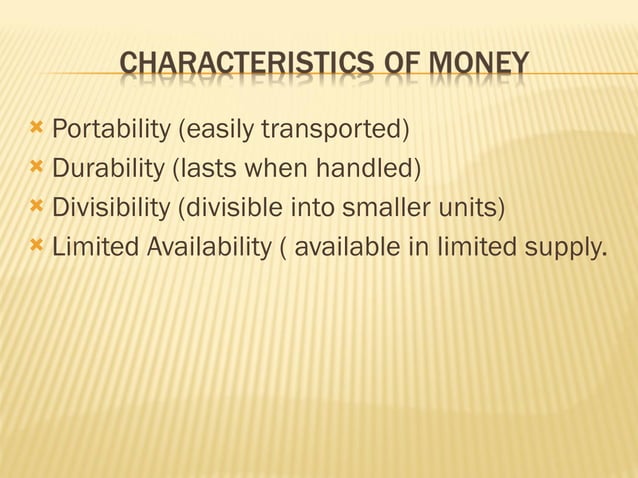 CHARACTERISTICS OF MONEY

× Portability (easily transported)
× Durability (lasts when handled)
× Divisibility (divisible into smaller units)
× Limited Availability ( available in limited supply.